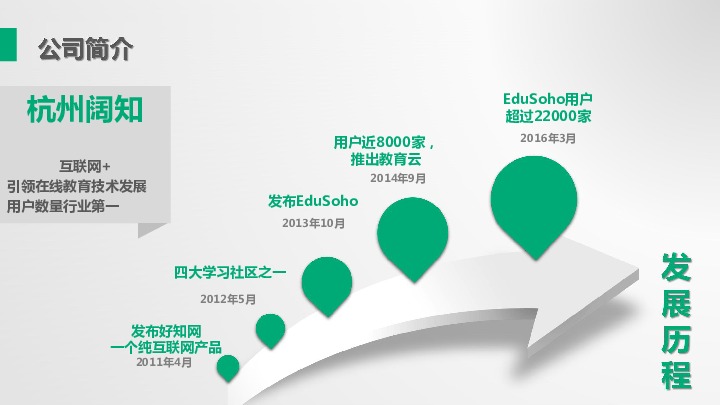 公司简介

杭州阔知

互联网+
引领在线教育技术发展
用户数量行业第一

发布好知网
一个纯互联网产品
2011年4月

四大学习社区之一
2012年5月

发布EduSoho
2013年10月

用户近8000家，
推出教育云
2014年9月

EduSoho用户
超过22000家
2016年3月

发展历程